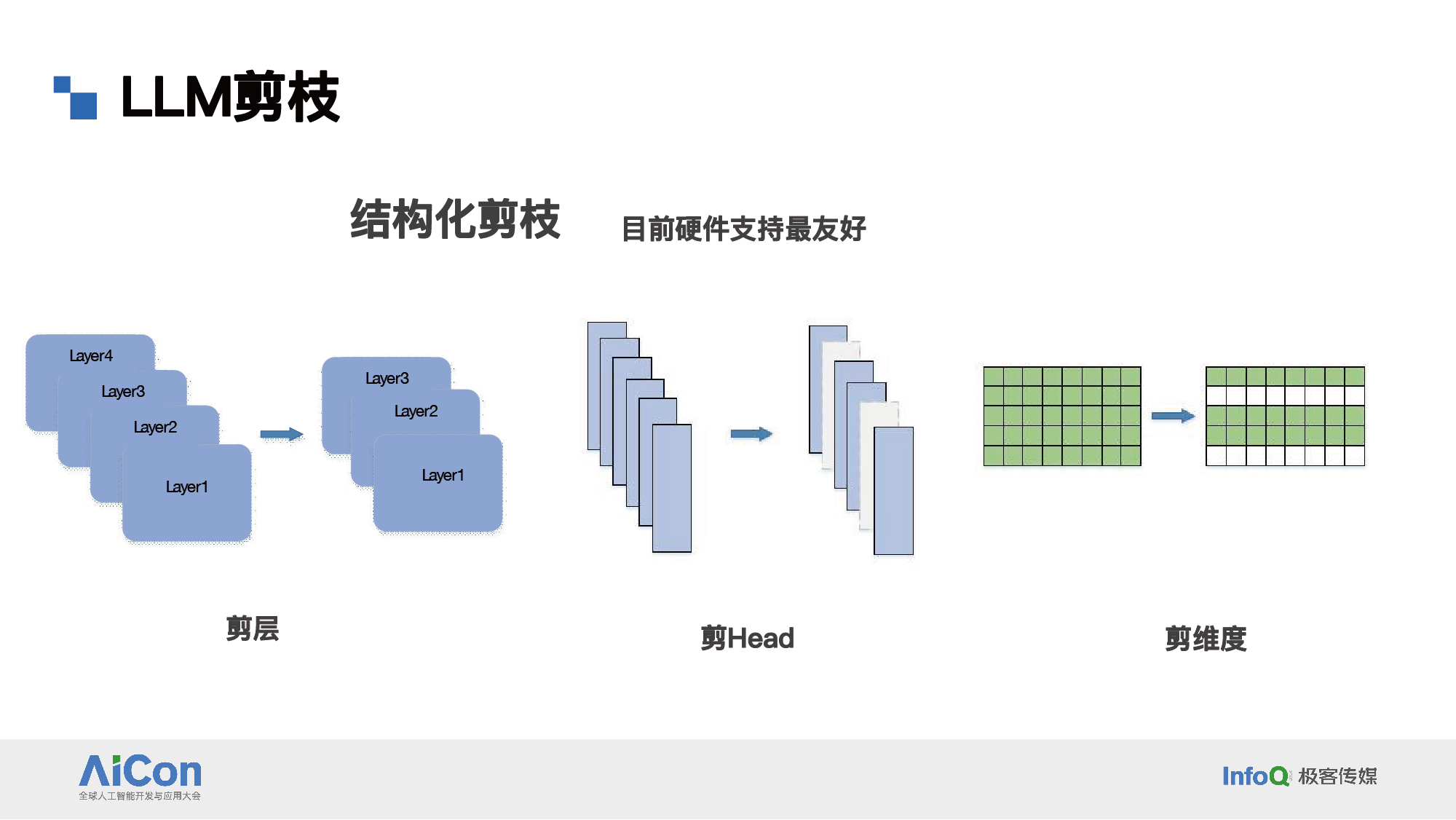 LLM剪枝

结构化剪枝 目前硬件支持最友好

Layer4
Layer3
Layer2
Layer1

Layer3
Layer2
Layer1

剪层

剪Head

剪维度

AiCon
全球人工智能开发与应用大会

InfoQ 极客传媒